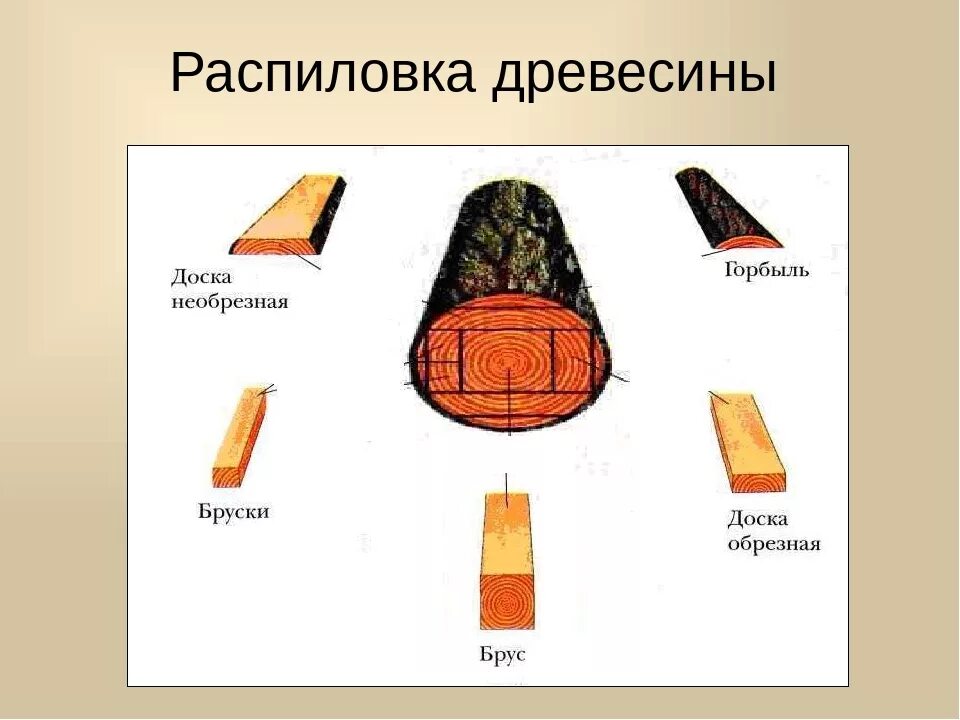 Распиловка древесины

Доска необрезная

Горбыль

Бруски

Доска обрезная

Брус